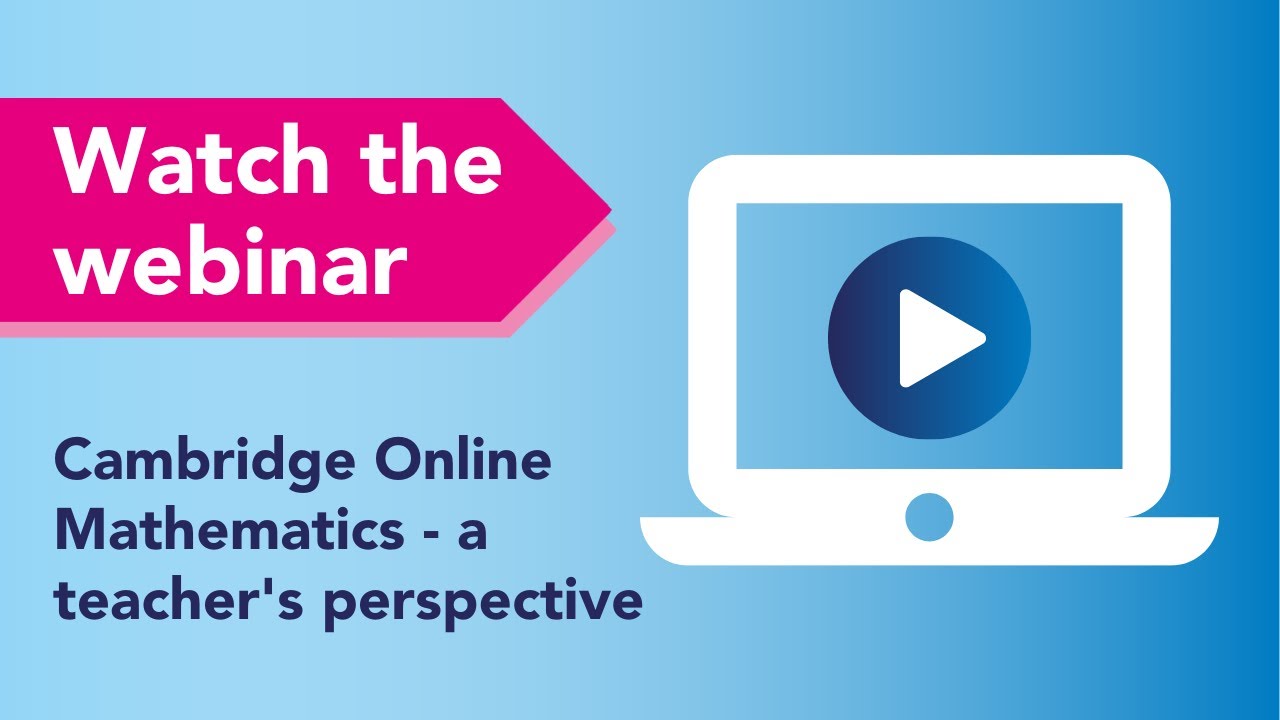 Watch the webinar

Cambridge Online Mathematics - a teacher's perspective